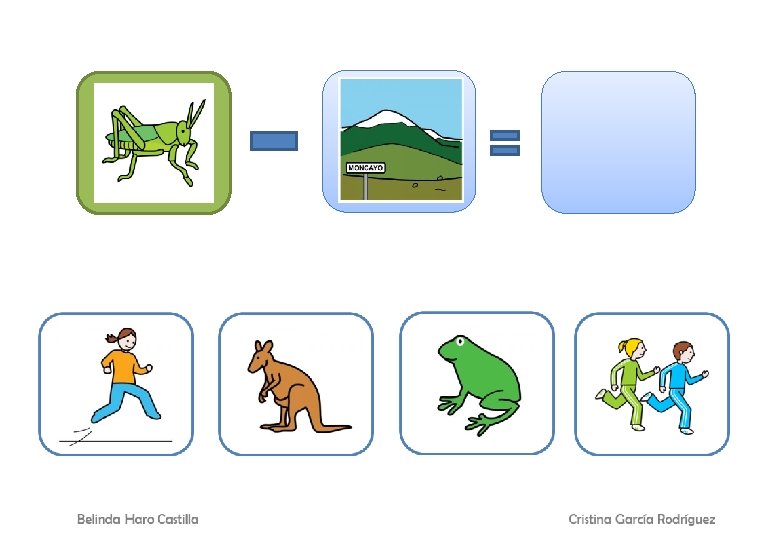 MONCAYO

Belinda Haro Castilla

Cristina García Rodríguez